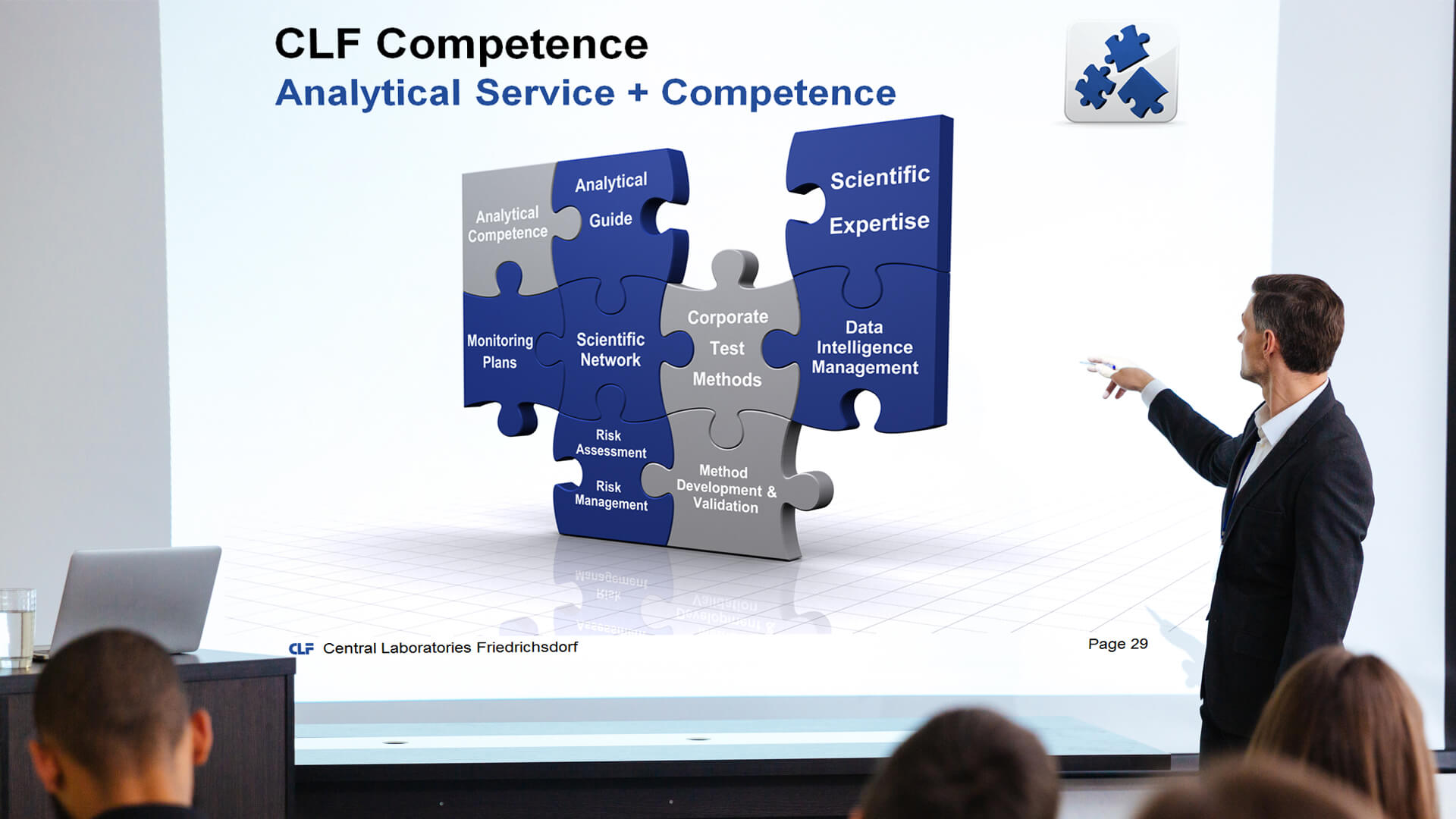 CLF Competence
Analytical Service + Competence

Analytical Competence

Analytical Guide

Scientific Expertise

Monitoring Plans

Scientific Network

Corporate Test Methods

Data Intelligence Management

Risk Assessment

Risk Management

Method Development & Validation

CLF Central Laboratories Friedrichsdorf

Page 29